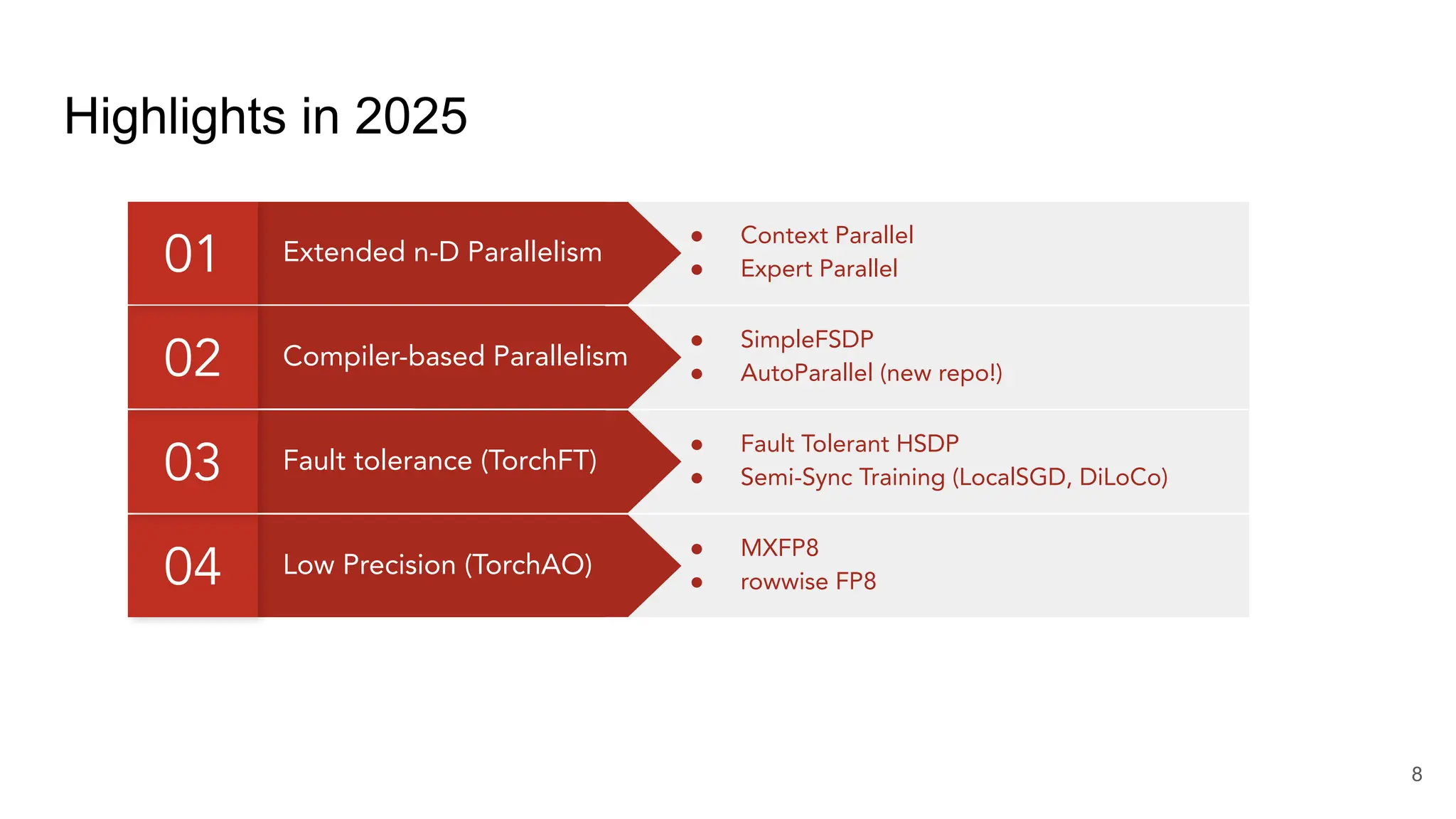 Highlights in 2025

01
Extended n-D Parallelism
- Context Parallel
- Expert Parallel

02
Compiler-based Parallelism
- SimpleFSDP
- AutoParallel (new repo!)

03
Fault tolerance (TorchFT)
- Fault Tolerant HSDP
- Semi-Sync Training (LocalSGD, DiLoCo)

04
Low Precision (TorchAO)
- MXFP8
- rowwise FP8

8